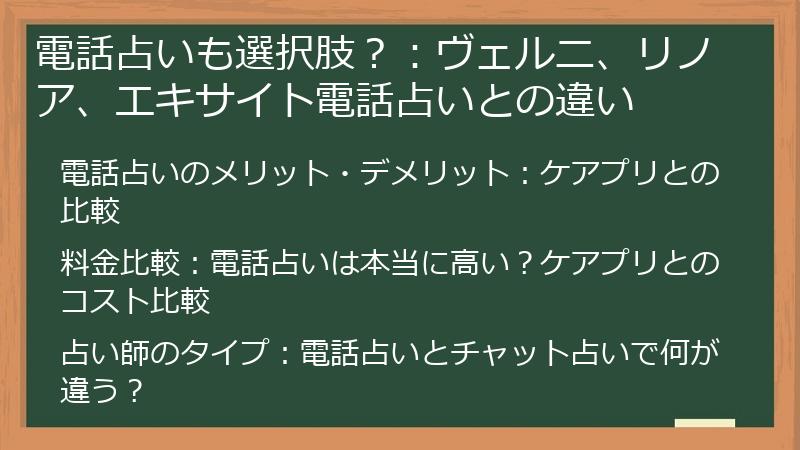 電話占いも選択肢？：ヴェルニ、リノア、エキサイト電話占いとの違い

電話占いのメリット・デメリット：ケアプリとの比較

料金比較：電話占いは本当に高い？ケアプリとのコスト比較

占い師のタイプ：電話占いとチャット占いで何が違う？